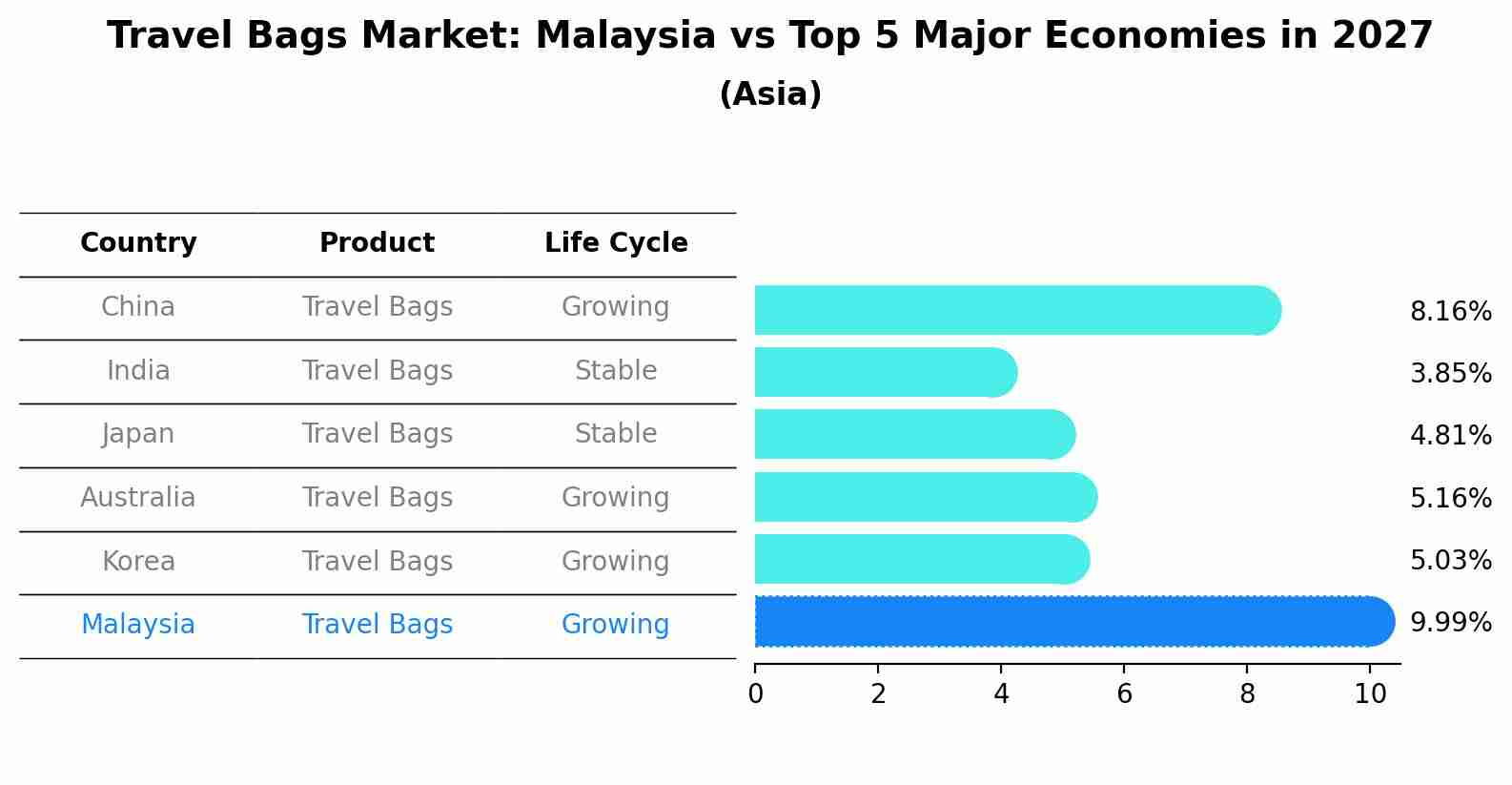 Travel Bags Market: Malaysia vs Top 5 Major Economies in 2027
(Asia)

| Country | Product | Life Cycle |
|---|---|---|
| China | Travel Bags | Growing |
| India | Travel Bags | Stable |
| Japan | Travel Bags | Stable |
| Australia | Travel Bags | Growing |
| Korea | Travel Bags | Growing |
| Malaysia | Travel Bags | Growing |

8.16%
3.85%
4.81%
5.16%
5.03%
9.99%

0 2 4 6 8 10